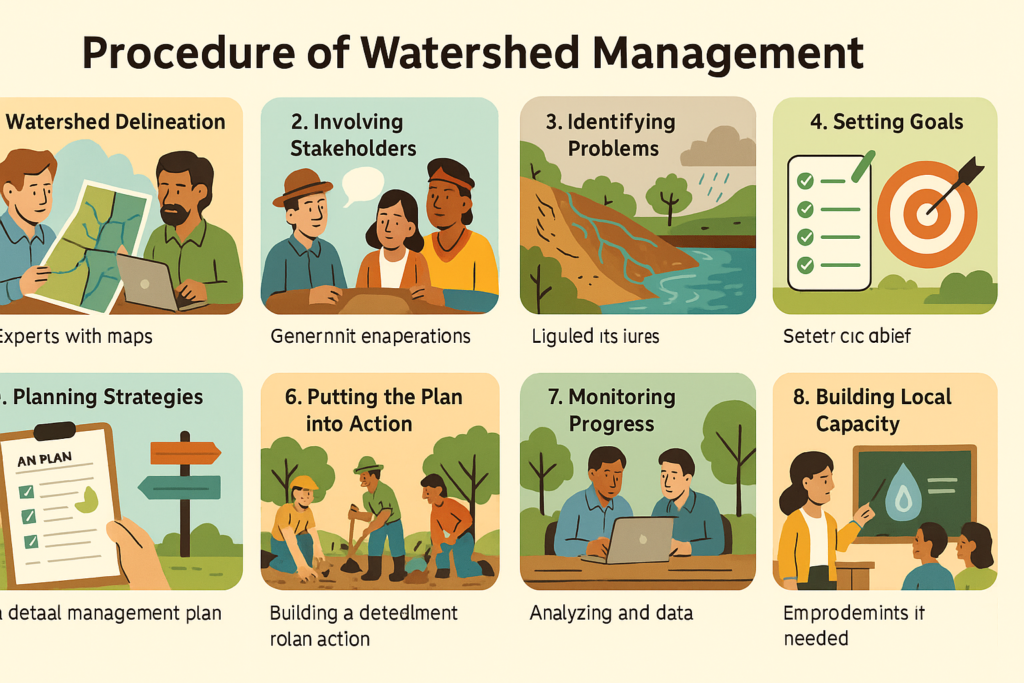 Procedure of Watershed Management

Watershed Delineation

Experts with maps

2. Involving Stakeholders

Genernnit enaperations

3. Identifying Problems

Liguled its iures

4. Setting Goals

Setetr cic abief

. Planning Strategies

AN PLAN

detaal management plan

6. Putting the Plan into Action

Building a detedlment rolan action

7. Monitoring Progress

Analyzing and data

8. Building Local Capacity

Emprodemints it needed